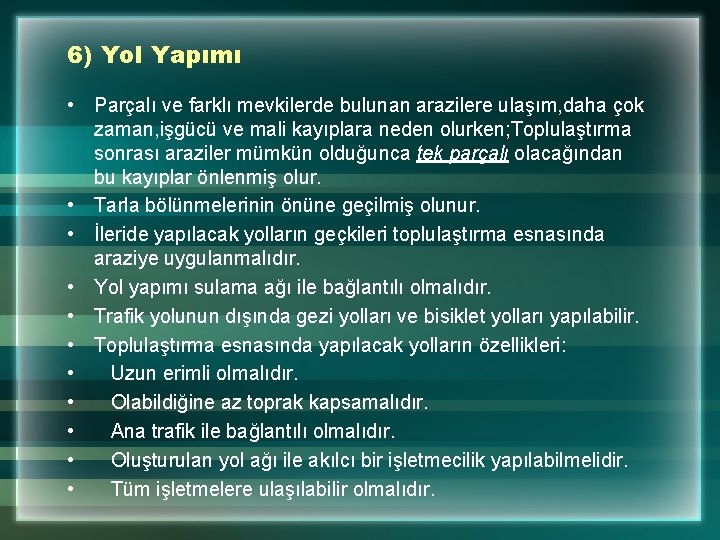 6) Yol Yapımı

• Parçalı ve farklı mevkilerde bulunan arazilere ulaşım,daha çok zaman,işgücü ve mali kayıplara neden olurken;Toplulaştırma sonrası araziler mümkün olduğunca tek parçalı olacağından bu kayıplar önlenmiş olur.
• Tarla bölünmelerinin önüne geçilmiş olunur.
• İleride yapılacak yolların geçkileri toplulaştırma esnasında araziye uygulanmalıdır.
• Yol yapımı sulama ağı ile bağlantılı olmalıdır.
• Trafik yolunun dışında gezi yolları ve bisiklet yolları yapılabilir.
• Toplulaştırma esnasında yapılacak yolların özellikleri:
• Uzun erimli olmalıdır.
• Olabildiğine az toprak kapsamalıdır.
• Ana trafik ile bağlantılı olmalıdır.
• Oluşturulan yol ağı ile akılcı bir işletmecilik yapılabilmelidir.
• Tüm işletmelere ulaşılabilir olmalıdır.